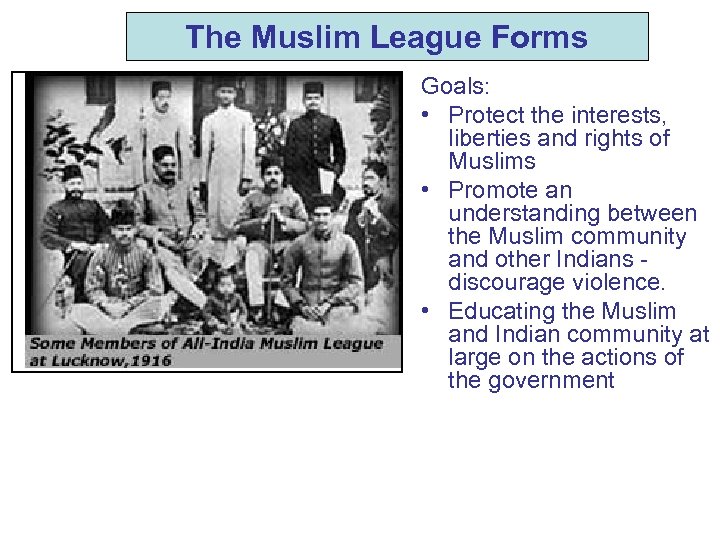 The Muslim League Forms

Some Members of All-India Muslim League at Lucknow,1916

Goals:
• Protect the interests, liberties and rights of Muslims
• Promote an understanding between the Muslim community and other Indians - discourage violence.
• Educating the Muslim and Indian community at large on the actions of the government